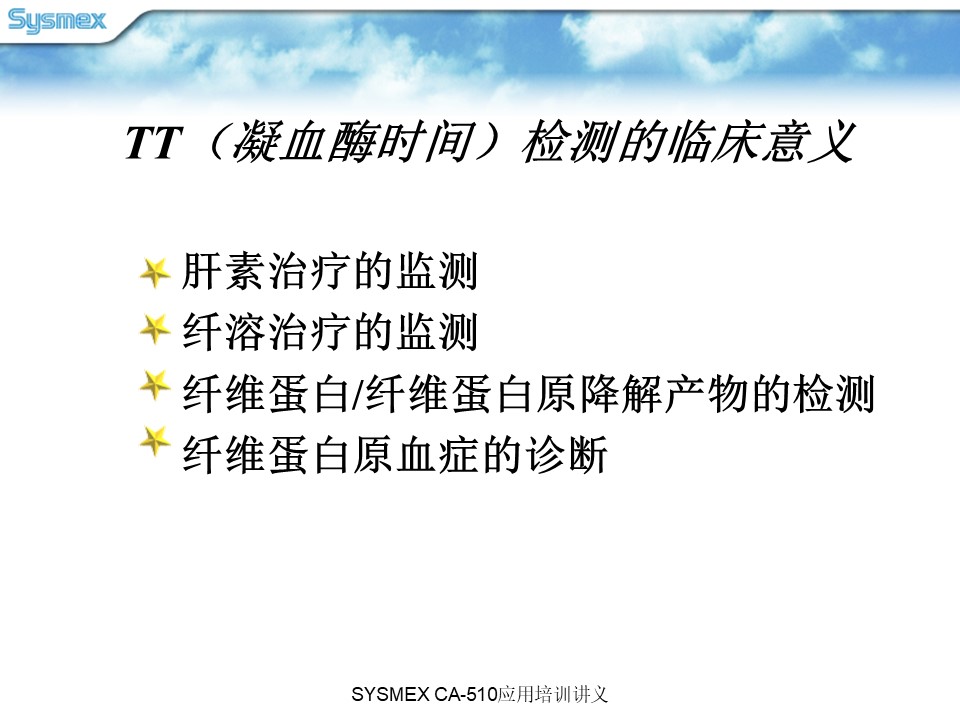 Sysmex

TT（凝血酶时间）检测的临床意义

肝素治疗的监测
纤溶治疗的监测
纤维蛋白/纤维蛋白原降解产物的检测
纤维蛋白原血症的诊断

SYSMEX CA-510应用培训讲义